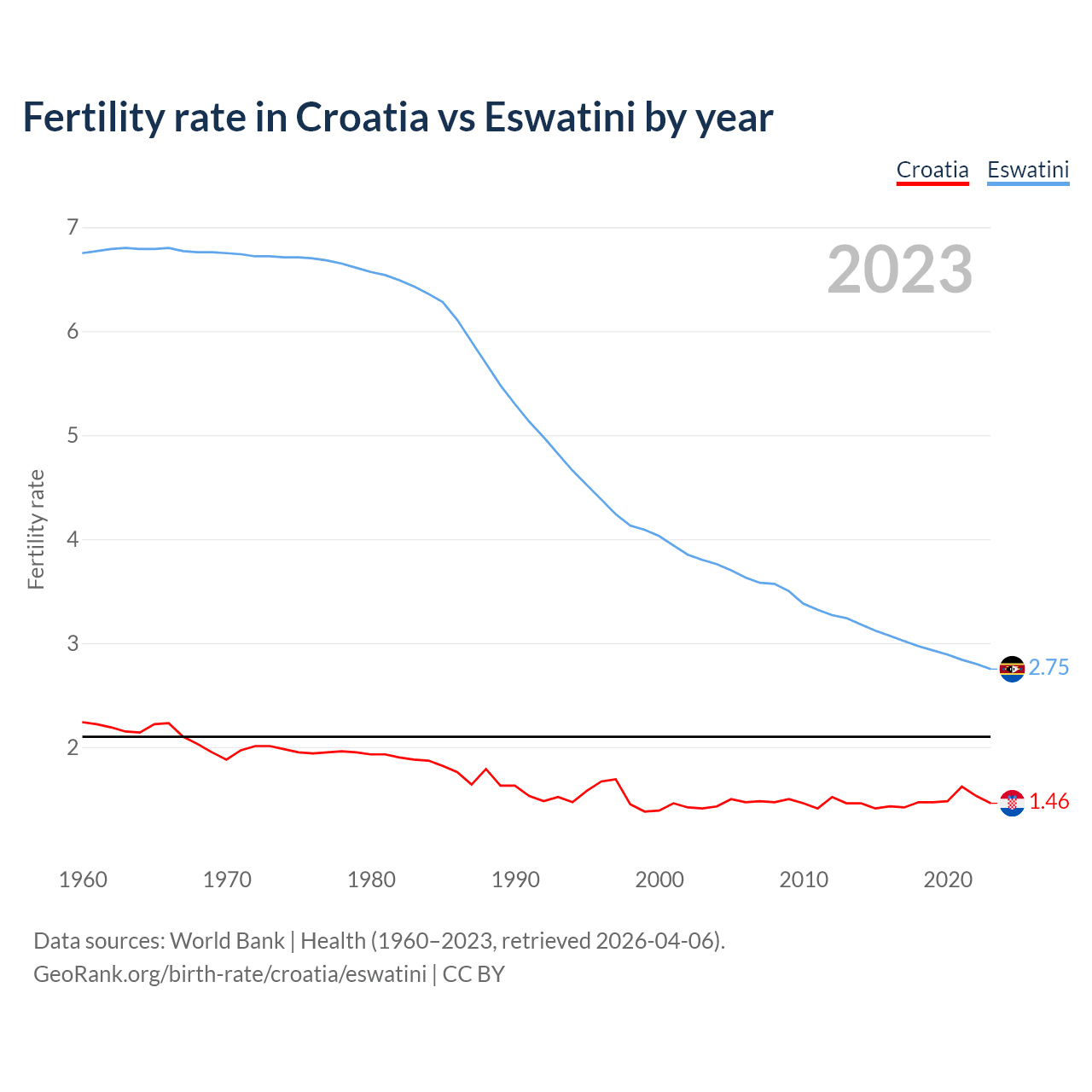 Fertility rate in Croatia vs Eswatini by year

Croatia Eswatini

2023

Fertility rate

7
6
5
4
3
2

2.75
1.46

1960 1970 1980 1990 2000 2010 2020

Data sources: World Bank | Health (1960–2023, retrieved 2026-04-06).
GeoRank.org/birth-rate/croatia/eswatini | CC BY